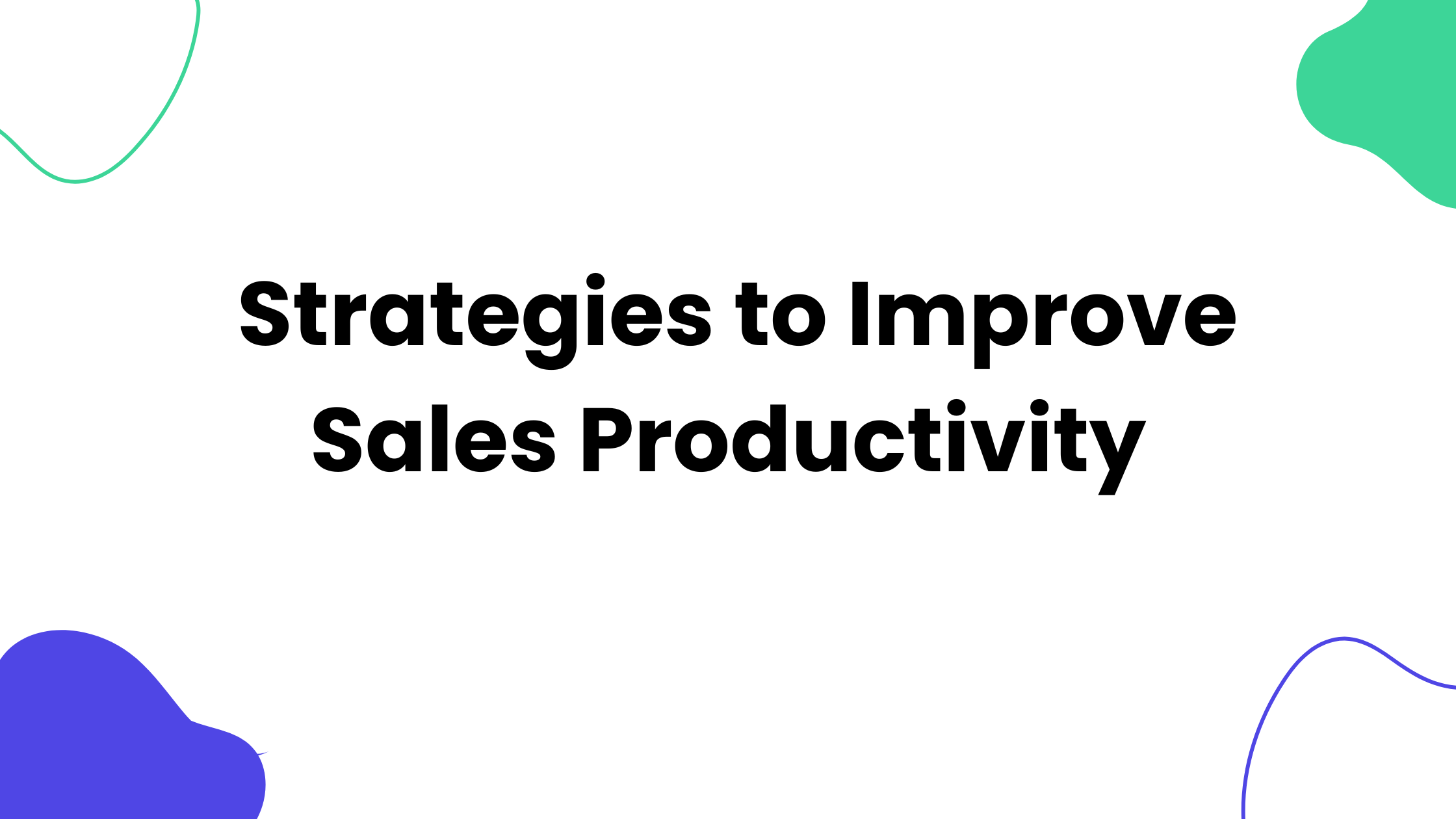 Strategies to Improve Sales Productivity